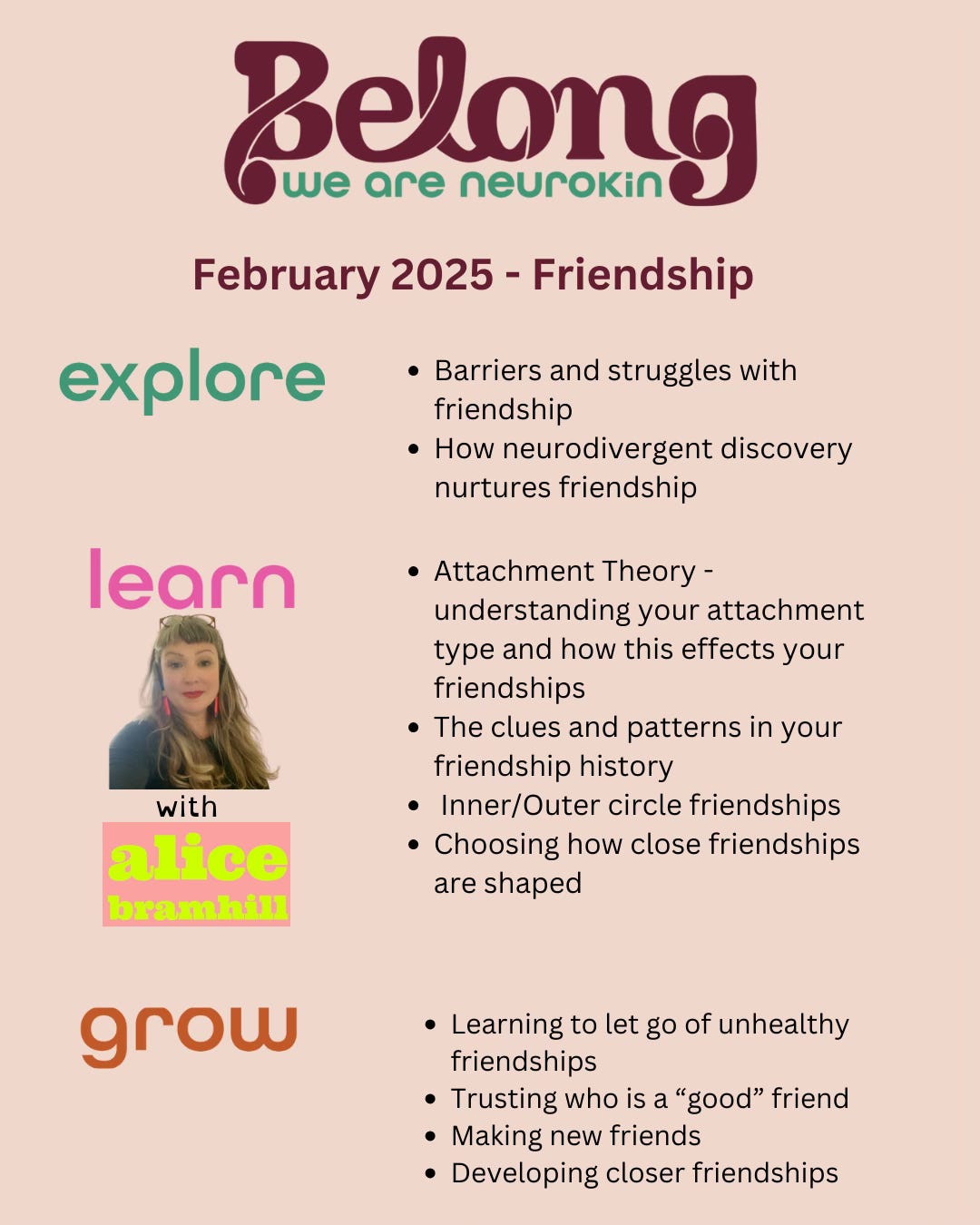 Belong
we are neurokin

February 2025 - Friendship

explore

- Barriers and struggles with friendship
- How neurodivergent discovery nurtures friendship

learn

with
alice bramhill

- Attachment Theory - understanding your attachment type and how this effects your friendships
- The clues and patterns in your friendship history
- Inner/Outer circle friendships
- Choosing how close friendships are shaped

grow

- Learning to let go of unhealthy friendships
- Trusting who is a “good” friend
- Making new friends
- Developing closer friendships